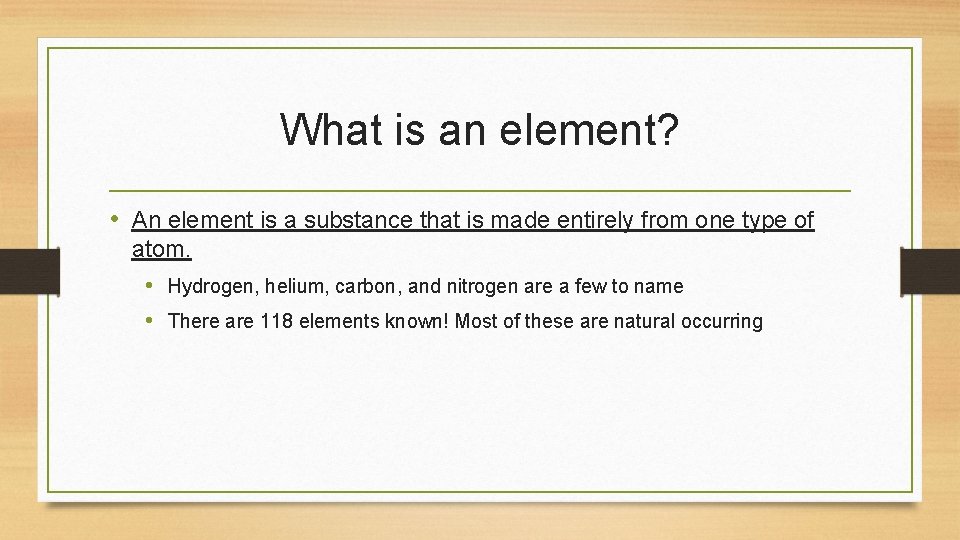 What is an element?

• An element is a substance that is made entirely from one type of atom.

• Hydrogen, helium, carbon, and nitrogen are a few to name

• There are 118 elements known! Most of these are natural occurring